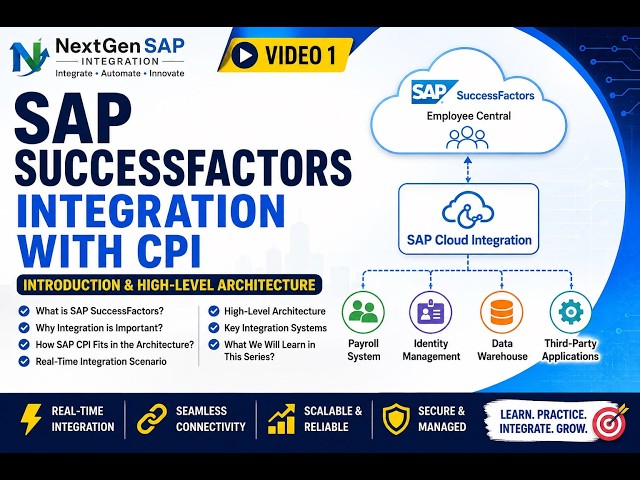 NextGen SAP
INTEGRATION
Integrate • Automate • Innovate

VIDEO 1

SAP
SUCCESSFACTORS
INTEGRATION
WITH CPI

INTRODUCTION & HIGH-LEVEL ARCHITECTURE

What is SAP SuccessFactors?
Why Integration is Important?
How SAP CPI Fits in the Architecture?
Real-Time Integration Scenario

High-Level Architecture
Key Integration Systems
What We Will Learn in This Series?

SAP SuccessFactors
Employee Central

SAP Cloud Integration

Payroll System

Identity Management

Data Warehouse

Third-Party Applications

REAL-TIME INTEGRATION

SEAMLESS CONNECTIVITY

SCALABLE & RELIABLE

SECURE & MANAGED

LEARN. PRACTICE. INTEGRATE. GROW.